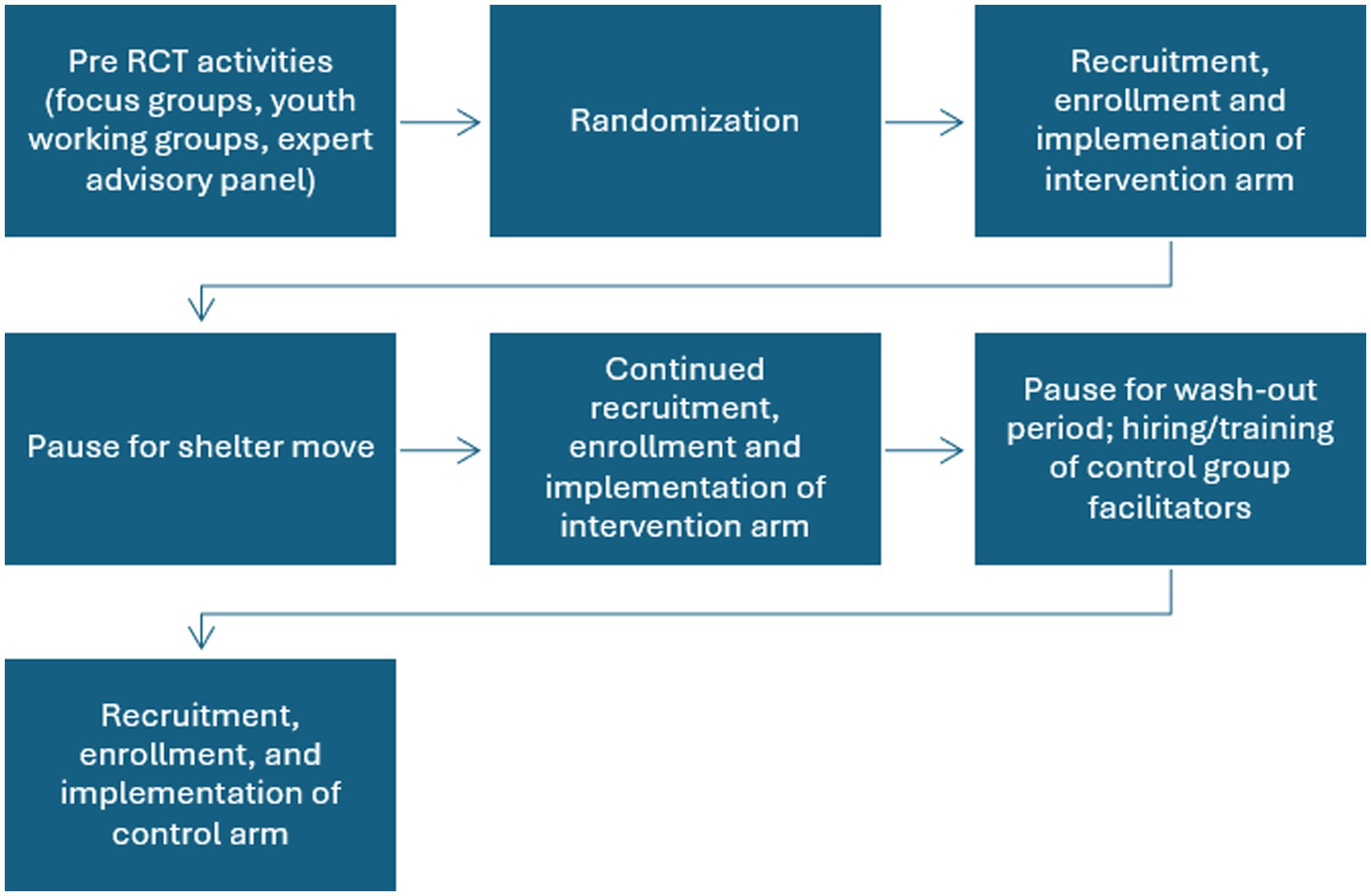 Pre RCT activities (focus groups, youth working groups, expert advisory panel)

Randomization

Recruitment, enrollment and implemenation of intervention arm

Pause for shelter move

Continued recruitment, enrollment and implementation of intervention arm

Pause for wash-out period; hiring/training of control group facilitators

Recruitment, enrollment, and implementation of control arm